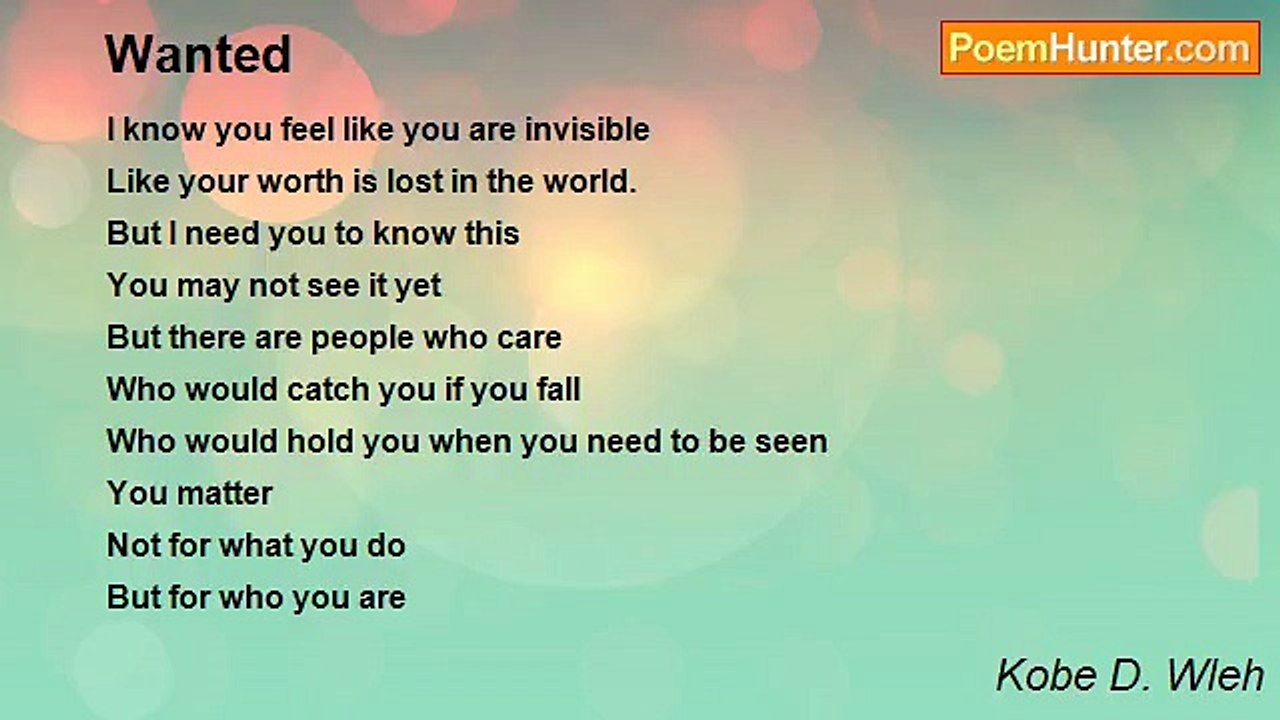 Wanted

PoemHunter.com

I know you feel like you are invisible
Like your worth is lost in the world.
But I need you to know this
You may not see it yet
But there are people who care
Who would catch you if you fall
Who would hold you when you need to be seen
You matter
Not for what you do
But for who you are

Kobe D. Wleh